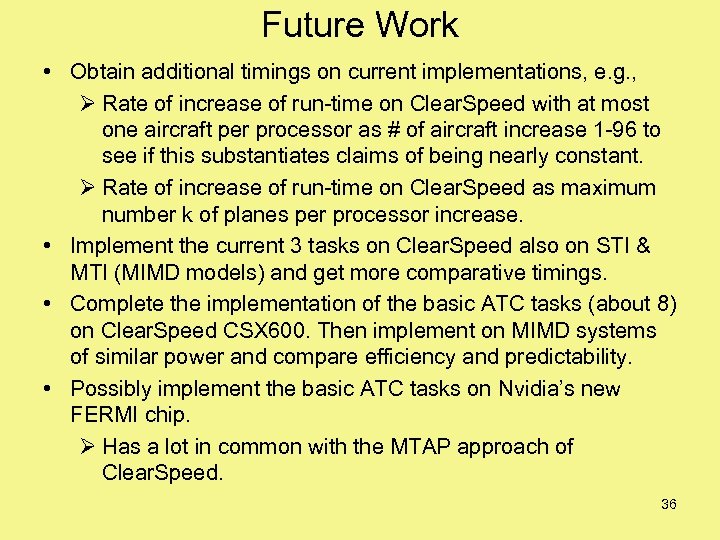 Future Work

• Obtain additional timings on current implementations, e.g.,

➢ Rate of increase of run-time on ClearSpeed with at most one aircraft per processor as # of aircraft increase 1-96 to see if this substantiates claims of being nearly constant.

➢ Rate of increase of run-time on ClearSpeed as maximum number k of planes per processor increase.

• Implement the current 3 tasks on ClearSpeed also on STI & MTI (MIMD models) and get more comparative timings.

• Complete the implementation of the basic ATC tasks (about 8) on ClearSpeed CSX600. Then implement on MIMD systems of similar power and compare efficiency and predictability.

• Possibly implement the basic ATC tasks on Nvidia's new FERMI chip.

➢ Has a lot in common with the MTAP approach of ClearSpeed.

36